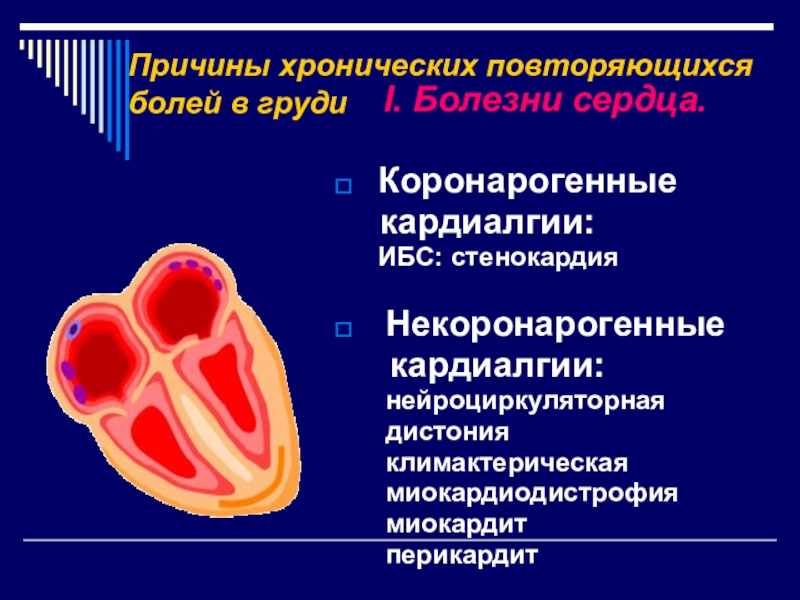 Причины хронических повторяющихся болей в груди I. Болезни сердца.

Коронарогенные кардиалгии:
ИБС: стенокардия

Некоронарогенные кардиалгии:
нейроциркуляторная дистония
климактерическая
миокардиодистрофия
миокардит
перикардит